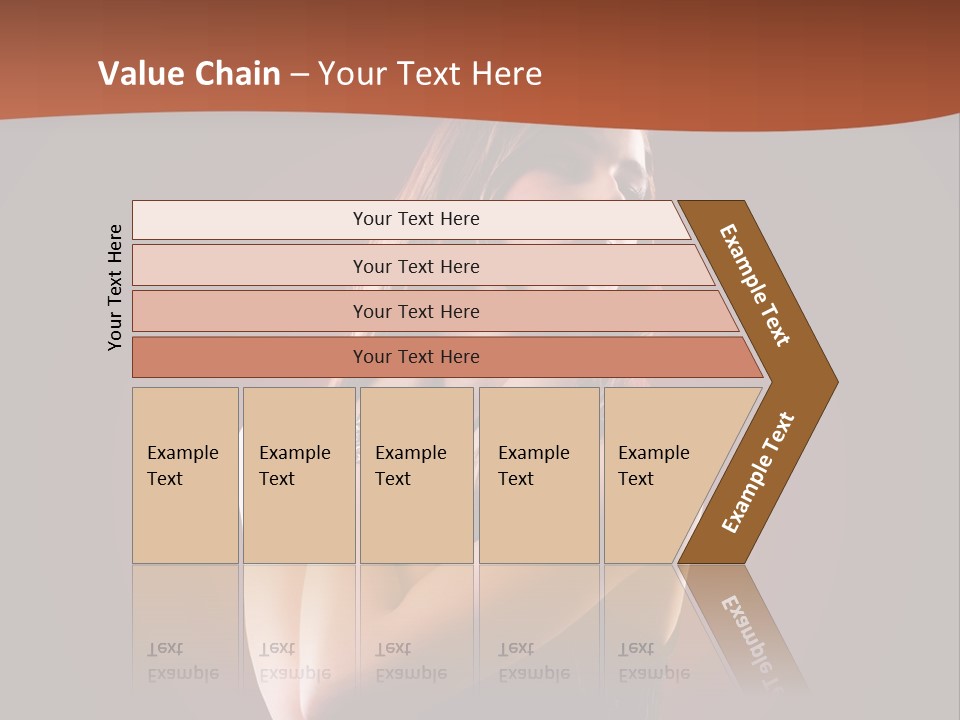 Value Chain – Your Text Here

Your Text Here

Your Text Here

Your Text Here

Your Text Here

Your Text Here

Example Text

Example Text

Example Text

Example Text

Example Text

Example Text

Example Text